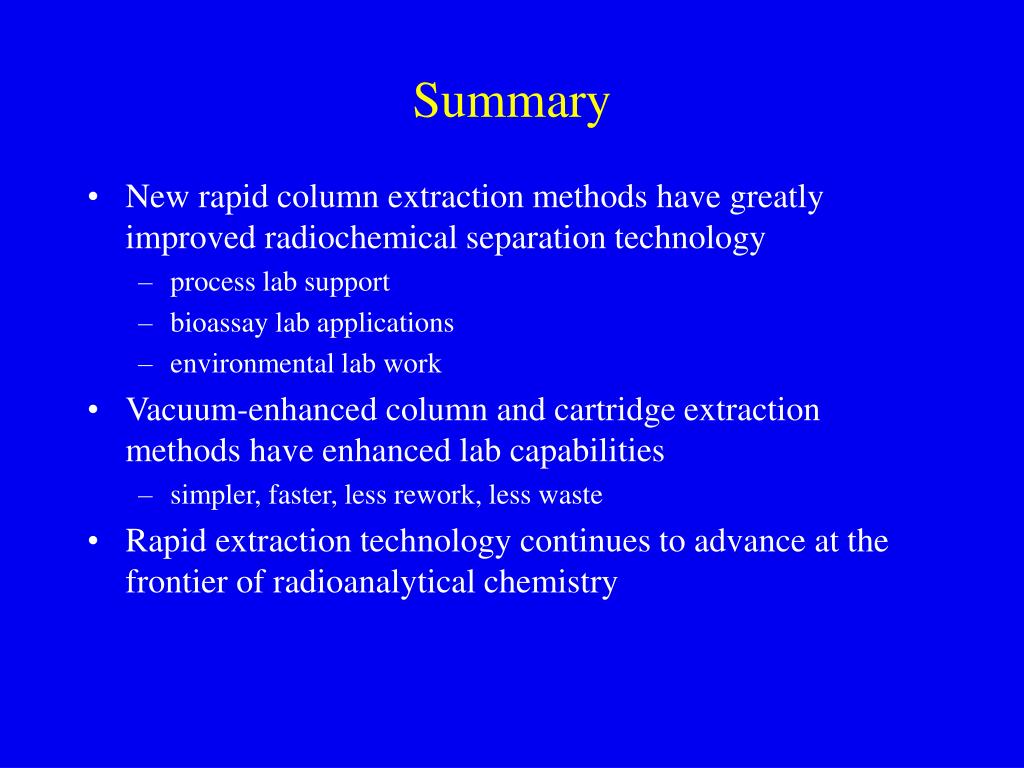 Summary

• New rapid column extraction methods have greatly improved radiochemical separation technology
– process lab support
– bioassay lab applications
– environmental lab work

• Vacuum-enhanced column and cartridge extraction methods have enhanced lab capabilities
– simpler, faster, less rework, less waste

• Rapid extraction technology continues to advance at the frontier of radioanalytical chemistry